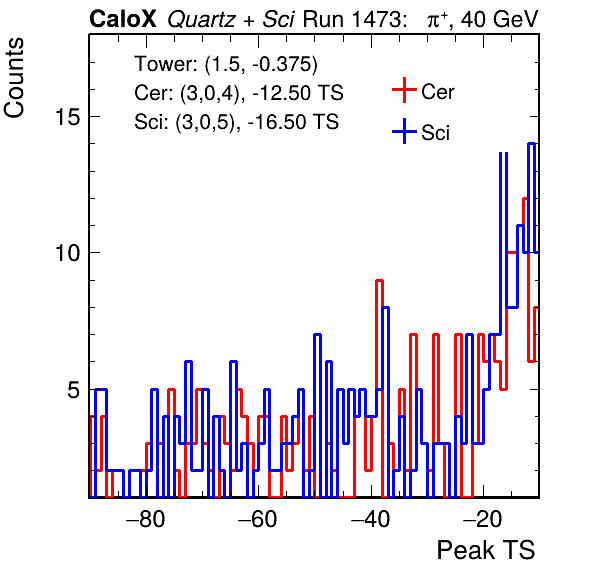 CaloX Quartz + Sci Run 1473: $\pi^+$, 40 GeV

Counts

Tower: (1.5, -0.375)
Cer: (3,0,4), -12.50 TS
Sci: (3,0,5), -16.50 TS

Cer
Sci

15
10
5

−80
−60
−40
−20

Peak TS